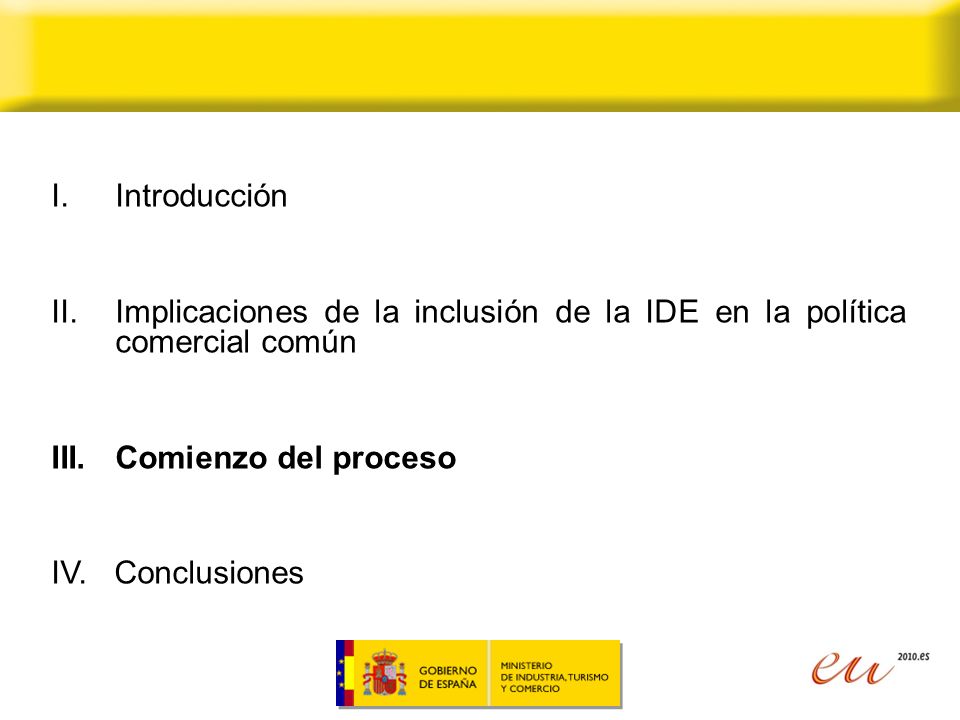 I. Introducción

II. Implicaciones de la inclusión de la IDE en la política comercial común

III. Comienzo del proceso

IV. Conclusiones

GOBIERNO DE ESPAÑA

MINISTERIO DE INDUSTRIA, TURISMO Y COMERCIO

eu 2010.es